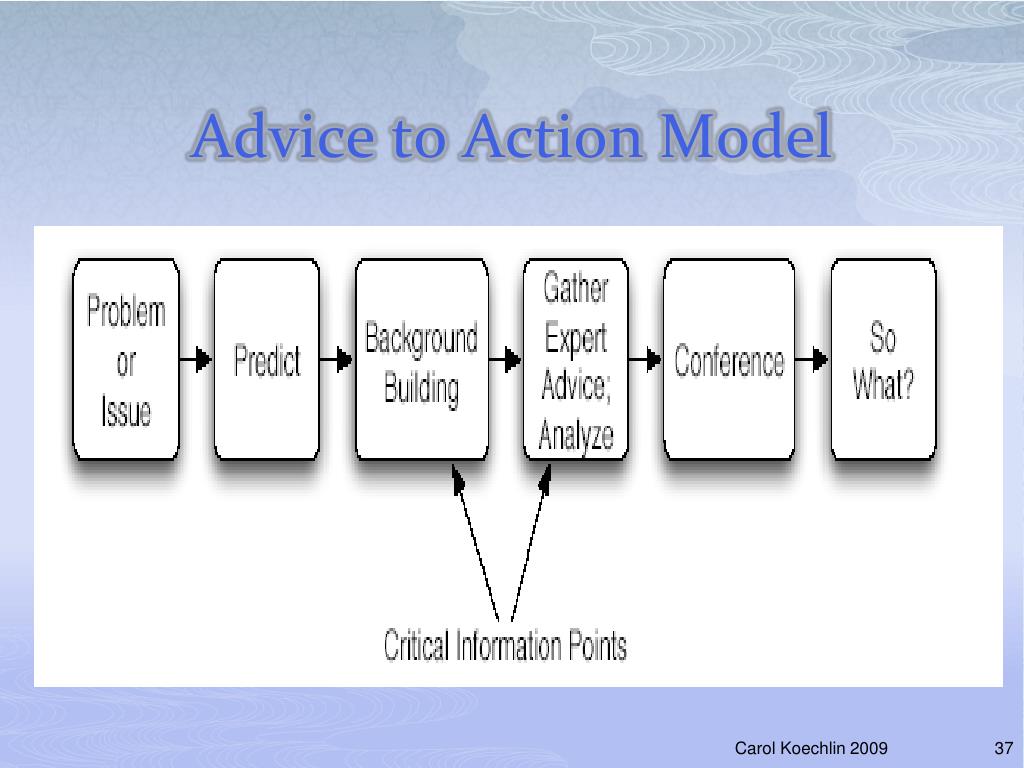 Advice to Action Model

Problem or Issue

Predict

Background Building

Gather Expert Advice; Analyze

Conference

So What?

Critical Information Points

Carol Koechlin 2009

37